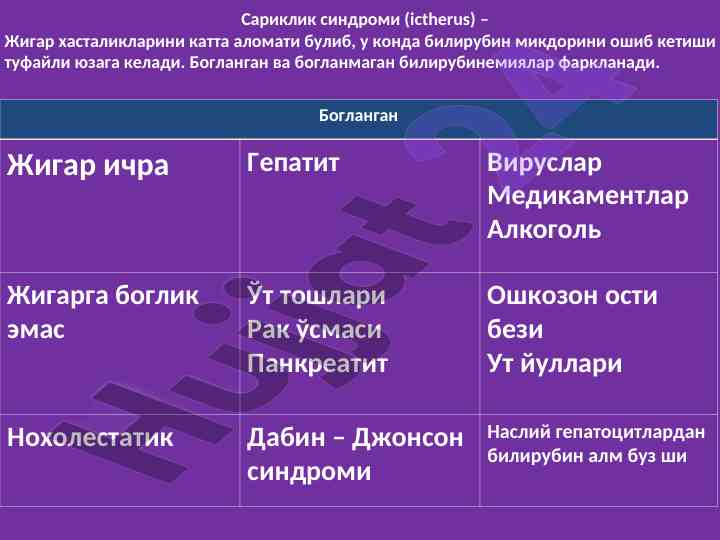 Сариклик синдроми (ictherus) –
Жигар хасталикларини катта аломати булиб, у конда билирубин микдорини ошиб кетиши туфайли юзага келади. Богланган ва богланмаган билирубинемиялар фаркланади.

| Богланган | | |
|---|---|---|
| Жигар ичра | Гепатит | Вируслар Медикаментлар Алкоголь |
| Жигарга боглик эмас | Ўт тошлари Рак ўсмаси Панкреатит | Ошкозон ости бези Ут йуллари |
| Нохолестатик | Дабин – Джонсон синдроми | Наслий гепатоцитлардан билирубин алм буз ши |

Hujjat 24